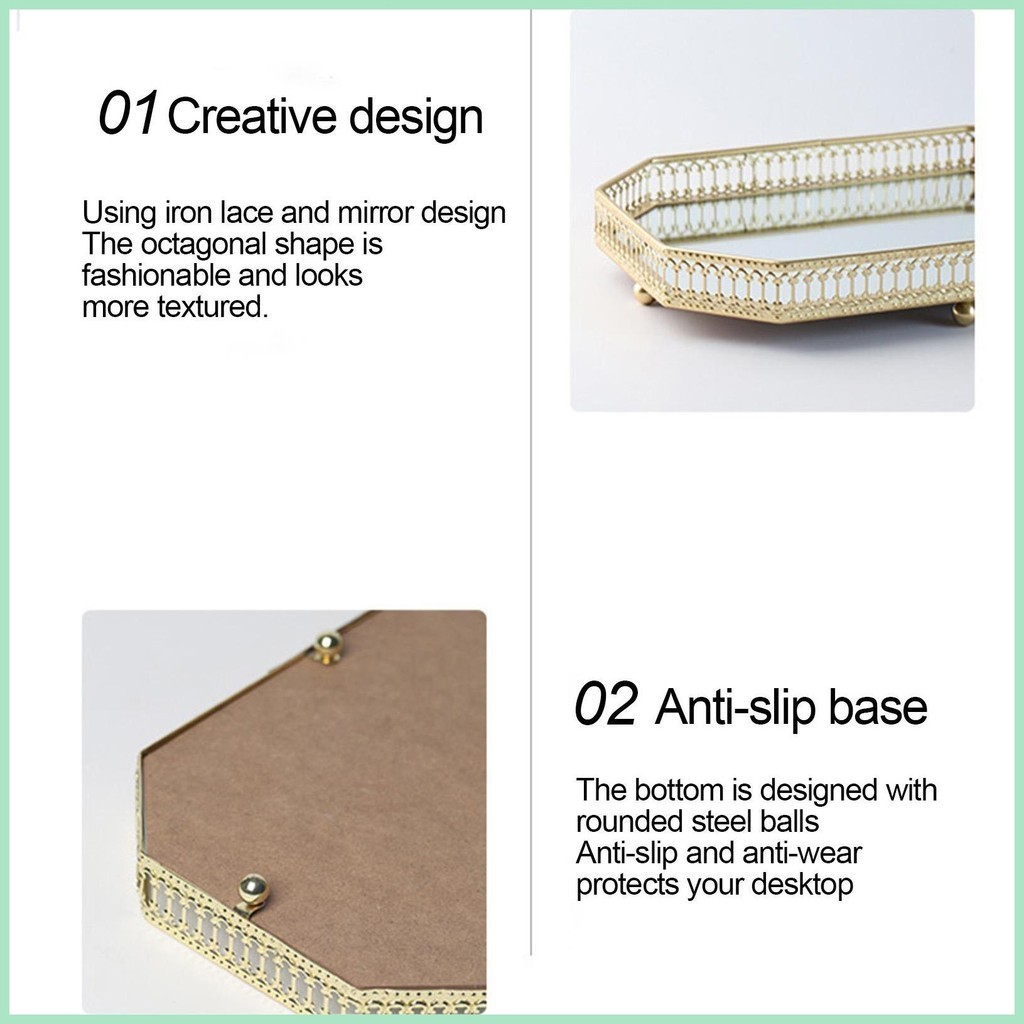 01 Creative design

Using iron lace and mirror design
The octagonal shape is fashionable and looks more textured.

02 Anti-slip base

The bottom is designed with rounded steel balls
Anti-slip and anti-wear protects your desktop